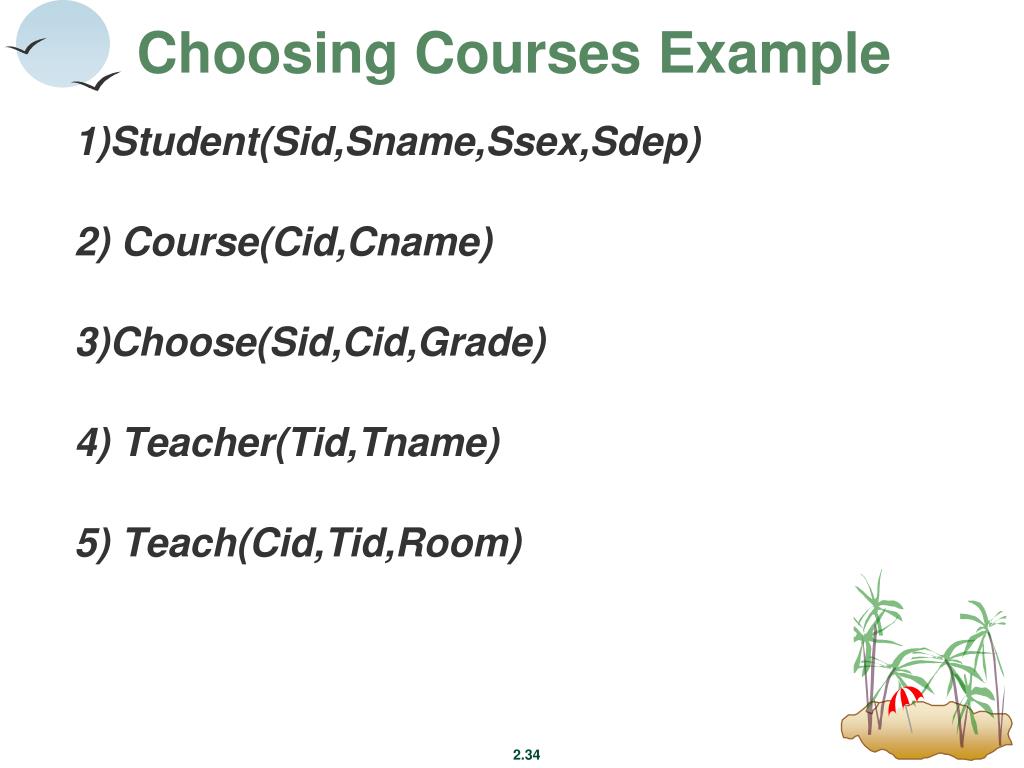 Choosing Courses Example

1)Student(Sid,Sname,Ssex,Sdep)

2) Course(Cid,Cname)

3)Choose(Sid,Cid,Grade)

4) Teacher(Tid,Tname)

5) Teach(Cid,Tid,Room)

2.34